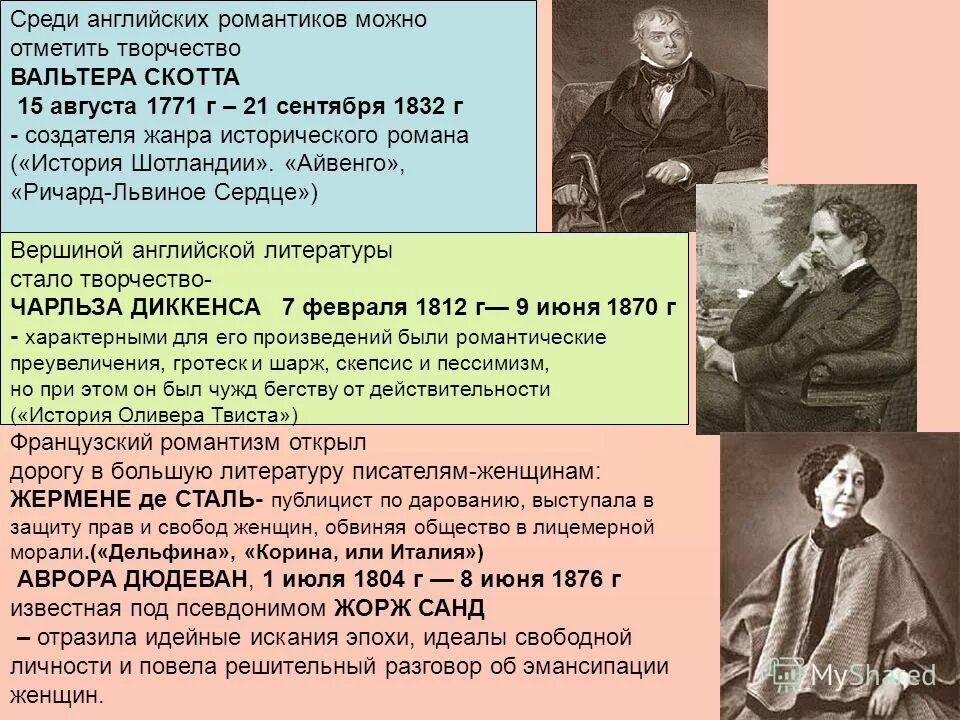 Среди английских романтиков можно отметить творчество
ВАЛЬТЕРА СКОТТА
15 августа 1771 г – 21 сентября 1832 г
- создателя жанра исторического романа («История Шотландии». «Айвенго», «Ричард-Львиное Сердце»)

Вершиной английской литературы стало творчество-
ЧАРЛЬЗА ДИККЕНСА 7 февраля 1812 г— 9 июня 1870 г
- характерными для его произведений были романтические преувеличения, гротеск и шарж, скепсис и пессимизм, но при этом он был чужд бегству от действительности («История Оливера Твиста»)

Французский романтизм открыл дорогу в большую литературу писателям-женщинам:
ЖЕРМЕНЕ де СТАЛЬ- публицист по дарованию, выступала в защиту прав и свобод женщин, обвиняя общество в лицемерной морали.(«Дельфина», «Корина, или Италия»)
АВРОРА ДЮДЕВАН, 1 июля 1804 г — 8 июня 1876 г известная под псевдонимом ЖОРЖ САНД
– отразила идейные искания эпохи, идеалы свободной личности и повела решительный разговор об эмансипации женщин.

MyShared